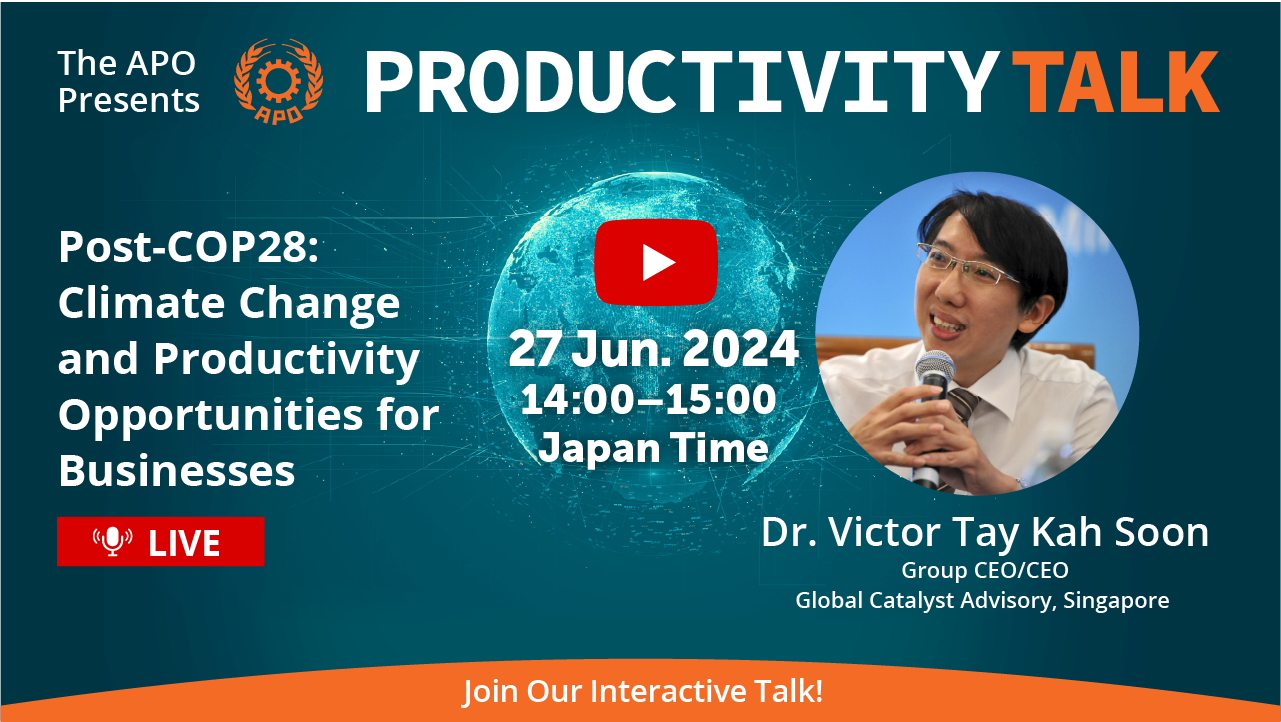 The APO Presents

APO

PRODUCTIVITY TALK

Post-COP28: Climate Change and Productivity Opportunities for Businesses

LIVE

27 Jun. 2024
14:00–15:00
Japan Time

Dr. Victor Tay Kah Soon
Group CEO/CEO
Global Catalyst Advisory, Singapore

Join Our Interactive Talk!